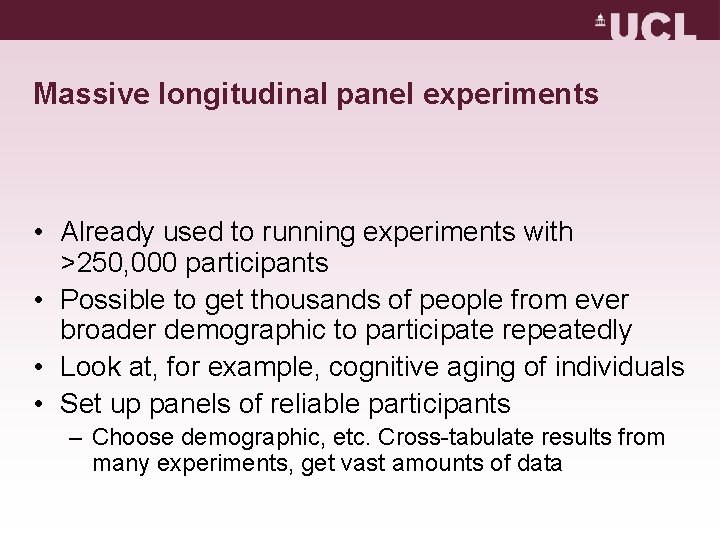 UCL

Massive longitudinal panel experiments

• Already used to running experiments with >250,000 participants
• Possible to get thousands of people from ever broader demographic to participate repeatedly
• Look at, for example, cognitive aging of individuals
• Set up panels of reliable participants
– Choose demographic, etc. Cross-tabulate results from many experiments, get vast amounts of data